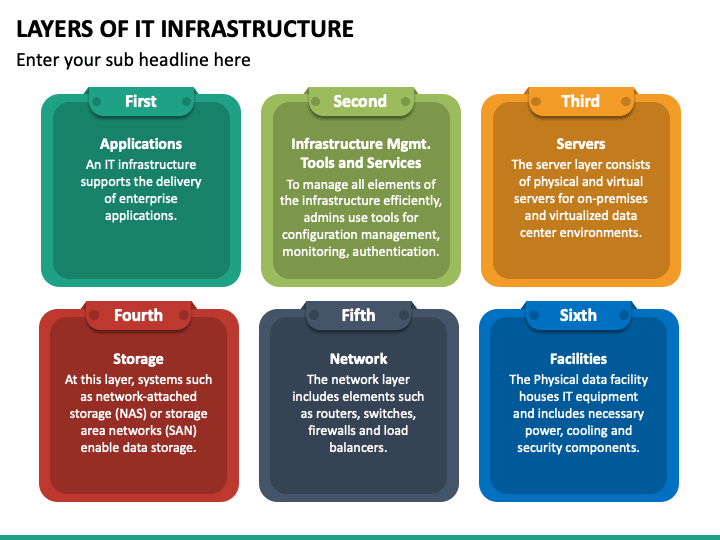 LAYERS OF IT INFRASTRUCTURE

Enter your sub headline here

First

Applications

An IT infrastructure supports the delivery of enterprise applications.

Second

Infrastructure Mgmt. Tools and Services

To manage all elements of the infrastructure efficiently, admins use tools for configuration management, monitoring, authentication.

Third

Servers

The server layer consists of physical and virtual servers for on-premises and virtualized data center environments.

Fourth

Storage

At this layer, systems such as network-attached storage (NAS) or storage area networks (SAN) enable data storage.

Fifth

Network

The network layer includes elements such as routers, switches, firewalls and load balancers.

Sixth

Facilities

The Physical data facility houses IT equipment and includes necessary power, cooling and security components.